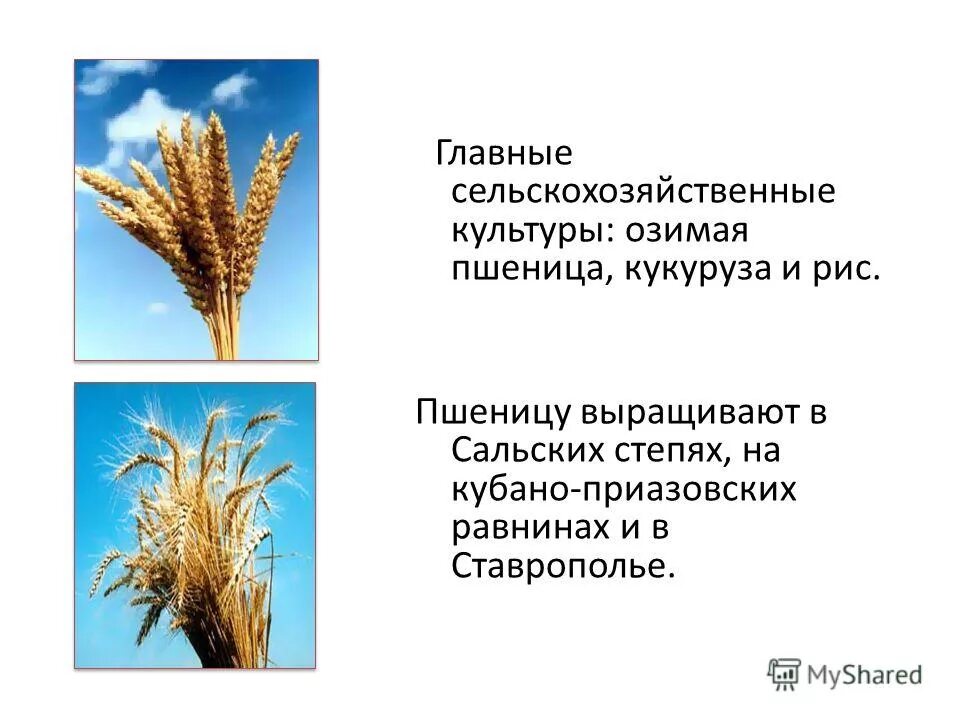 Главные сельскохозяйственные культуры: озимая пшеница, кукуруза и рис.

Пшеницу выращивают в Сальских степях, на кубано-приазовских равнинах и в Ставрополье.

MyShared